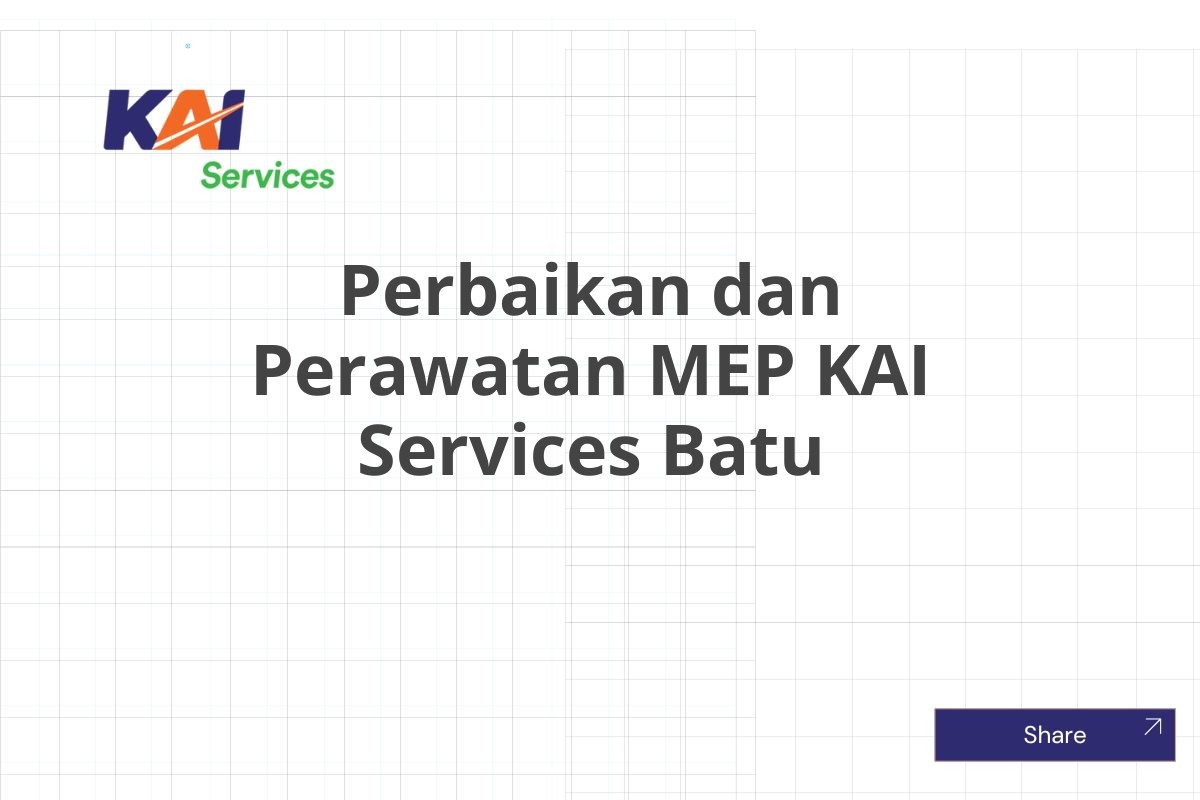 KAI
Services

Perbaikan dan Perawatan MEP KAI Services Batu

Share